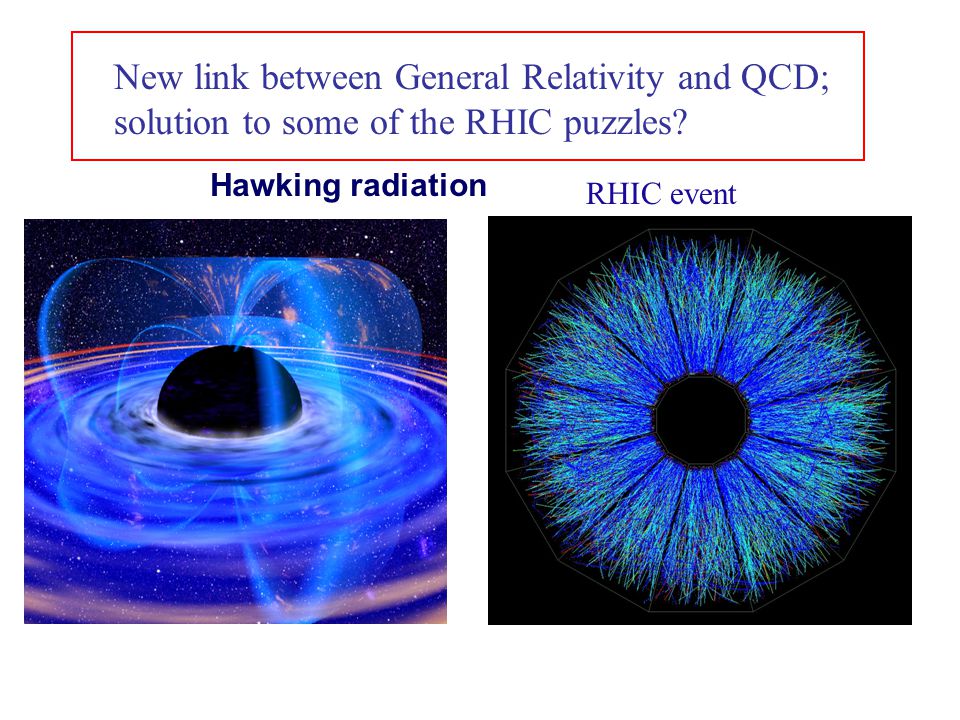 New link between General Relativity and QCD; solution to some of the RHIC puzzles?

Hawking radiation

RHIC event